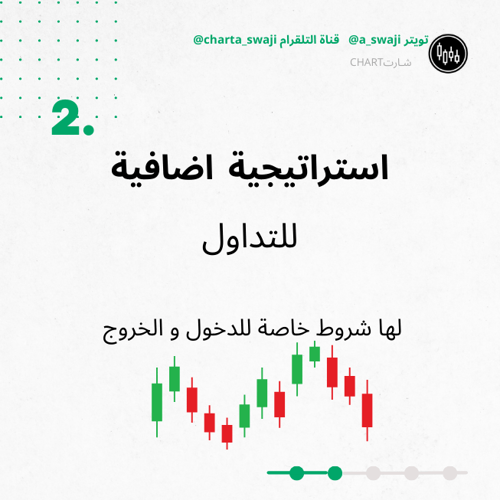 تويتر @a_swaji قناة التلقرام @charta_swaji

شارتCHART

2.

استراتيجية اضافية

للتداول

لها شروط خاصة للدخول و الخروج